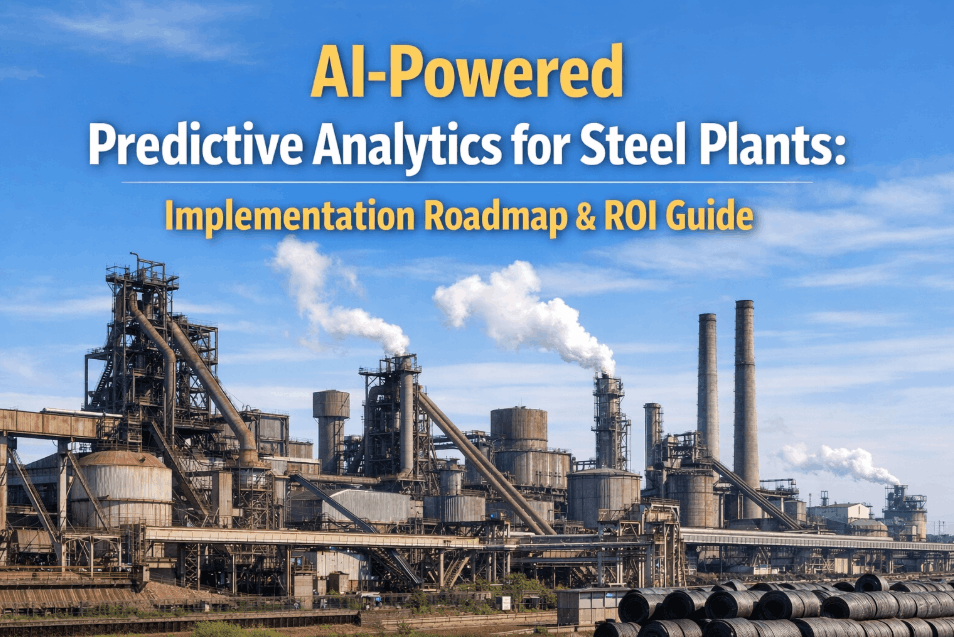 AI-Powered
Predictive Analytics for Steel Plants:
Implementation Roadmap & ROI Guide